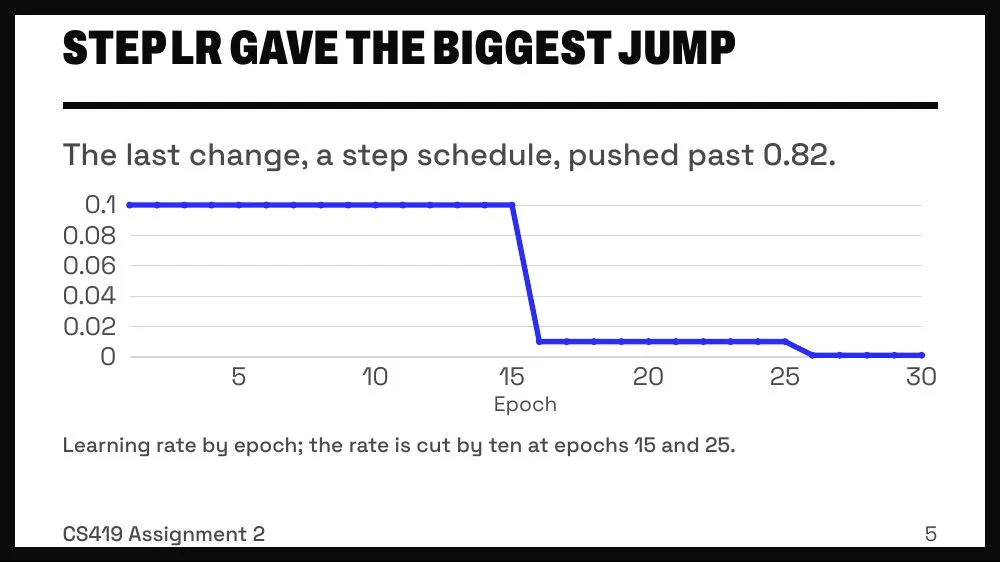 STEP LR GAVE THE BIGGEST JUMP

The last change, a step schedule, pushed past 0.82.

0.1
0.08
0.06
0.04
0.02
0

5
10
15
20
25
30
Epoch

Learning rate by epoch; the rate is cut by ten at epochs 15 and 25.

CS419 Assignment 2
5